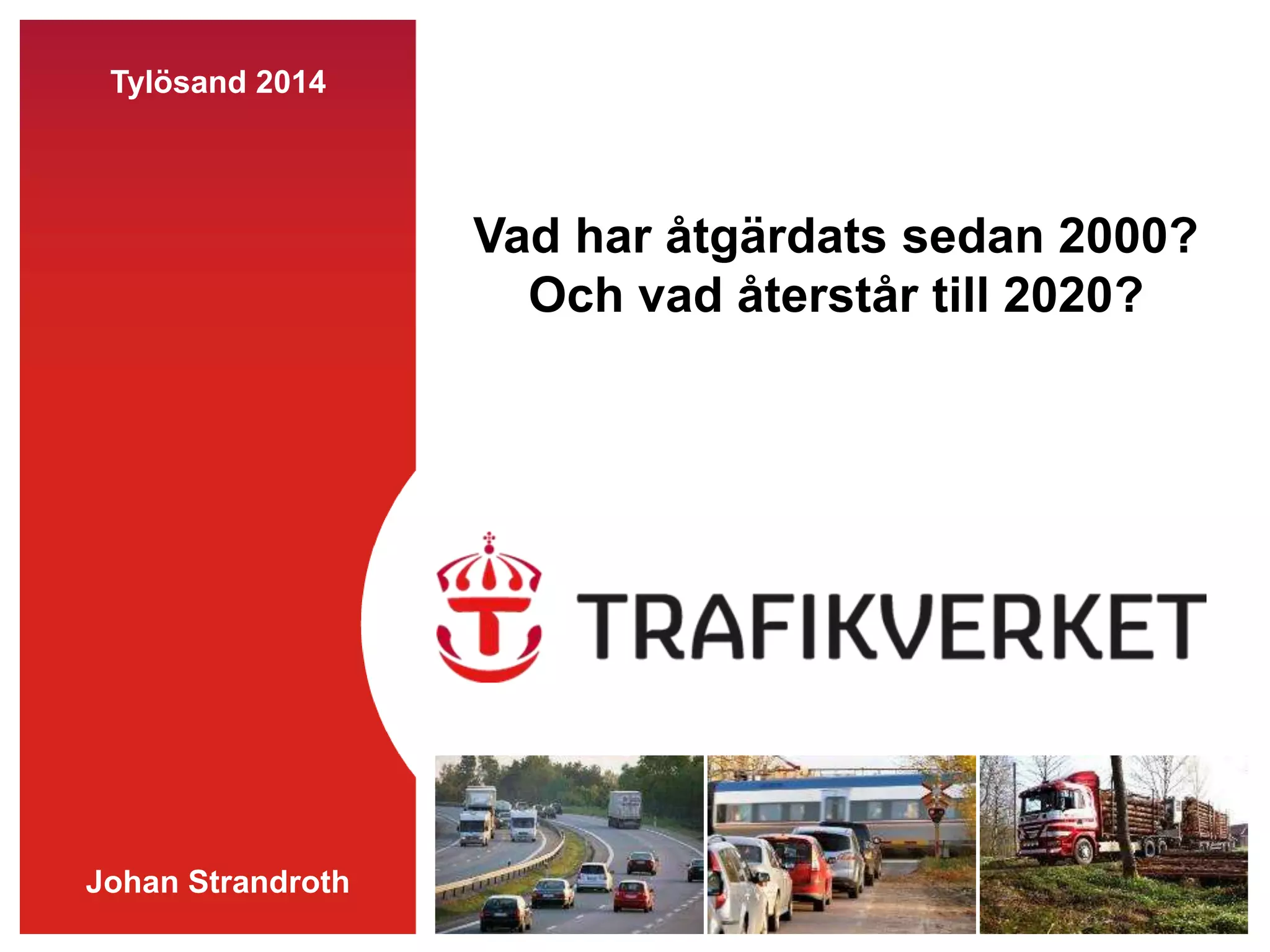 Tylösand 2014

Vad har åtgärdats sedan 2000?
Och vad återstår till 2020?

TRAFIKVERKET

Johan Strandroth